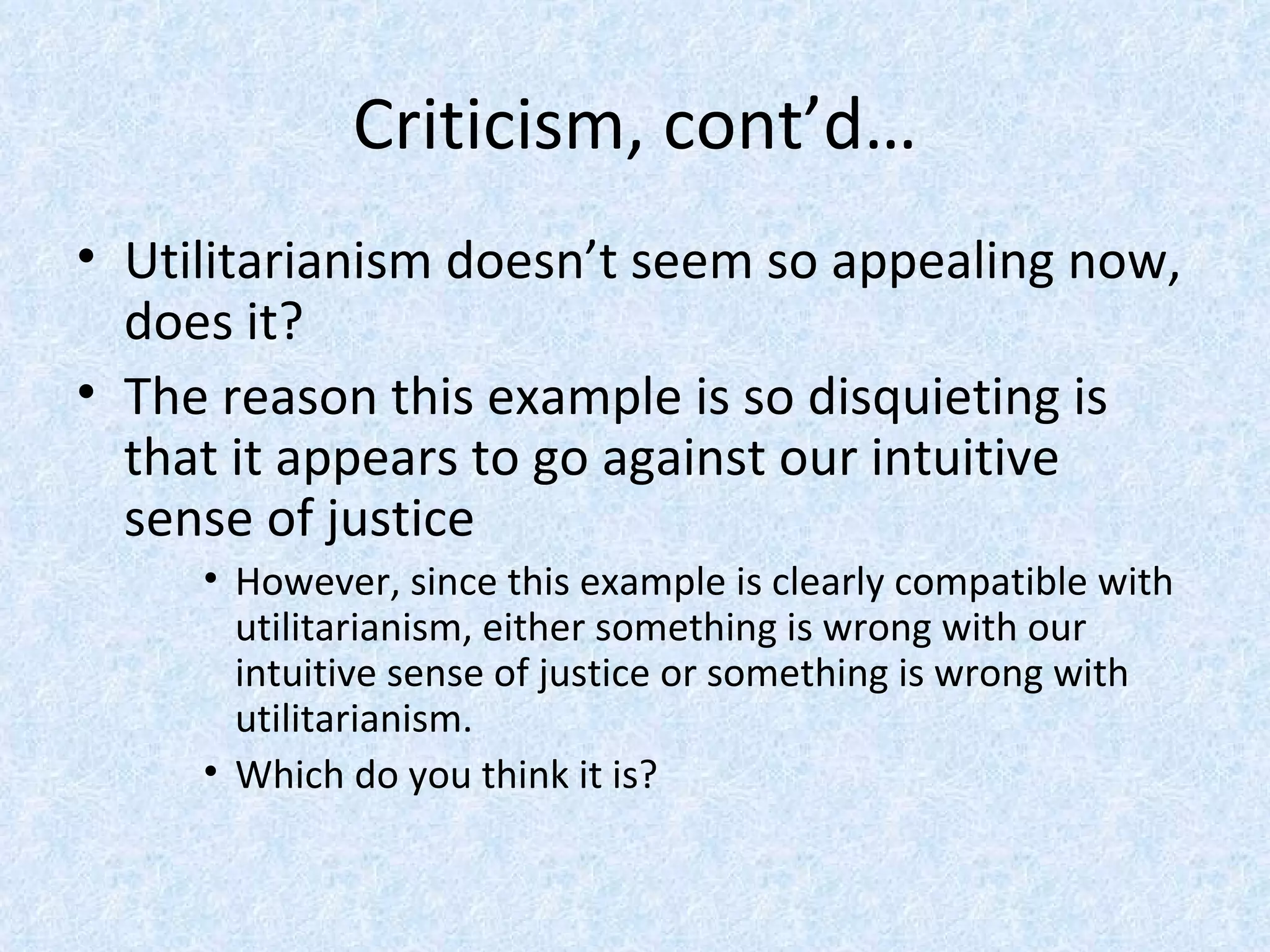 Criticism, cont’d…

• Utilitarianism doesn’t seem so appealing now, does it?
• The reason this example is so disquieting is that it appears to go against our intuitive sense of justice
  • However, since this example is clearly compatible with utilitarianism, either something is wrong with our intuitive sense of justice or something is wrong with utilitarianism.
  • Which do you think it is?